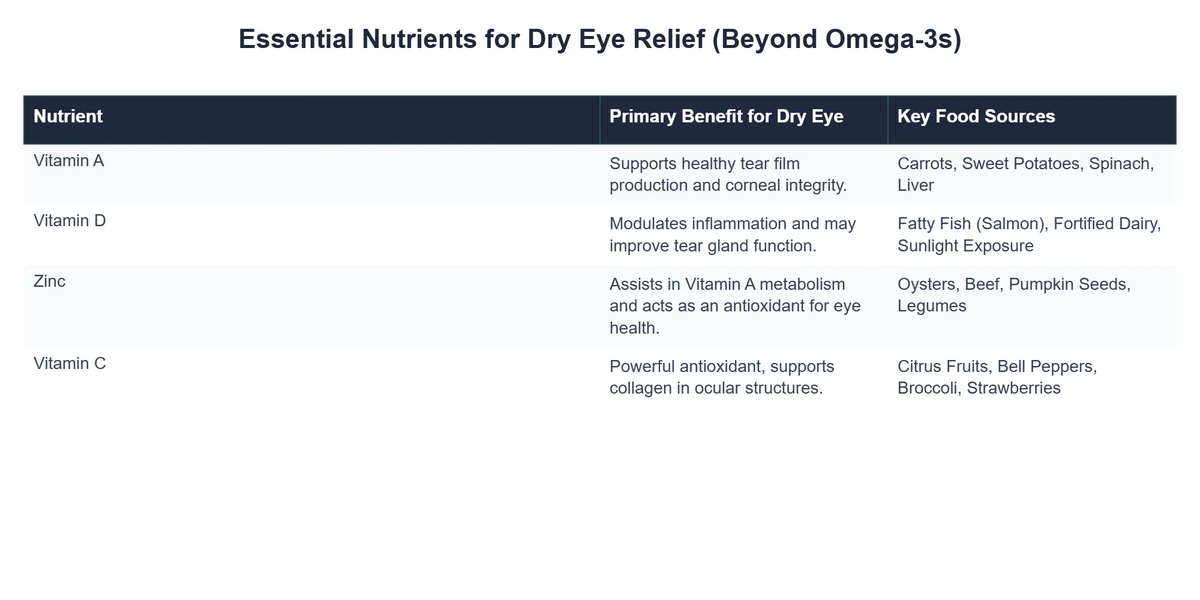 Essential Nutrients for Dry Eye Relief (Beyond Omega-3s)

| Nutrient | Primary Benefit for Dry Eye | Key Food Sources |
|---|---|---|
| Vitamin A | Supports healthy tear film production and corneal integrity. | Carrots, Sweet Potatoes, Spinach, Liver |
| Vitamin D | Modulates inflammation and may improve tear gland function. | Fatty Fish (Salmon), Fortified Dairy, Sunlight Exposure |
| Zinc | Assists in Vitamin A metabolism and acts as an antioxidant for eye health. | Oysters, Beef, Pumpkin Seeds, Legumes |
| Vitamin C | Powerful antioxidant, supports collagen in ocular structures. | Citrus Fruits, Bell Peppers, Broccoli, Strawberries |